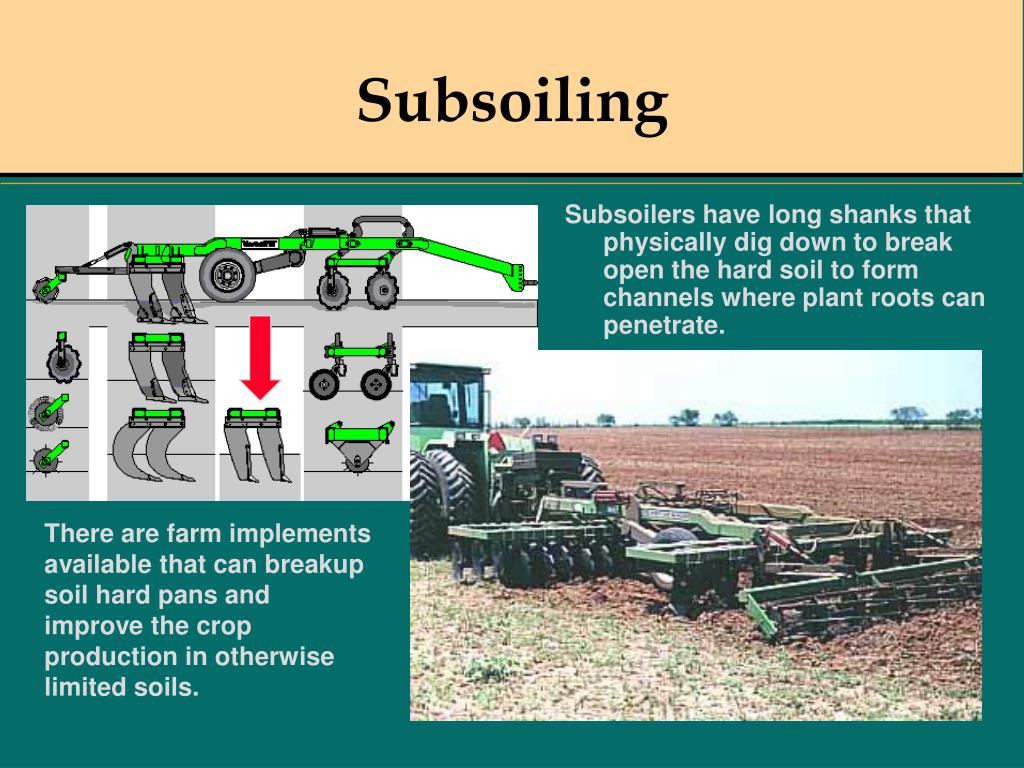 Subsoiling

Subsoilers have long shanks that physically dig down to break open the hard soil to form channels where plant roots can penetrate.

There are farm implements available that can breakup soil hard pans and improve the crop production in otherwise limited soils.